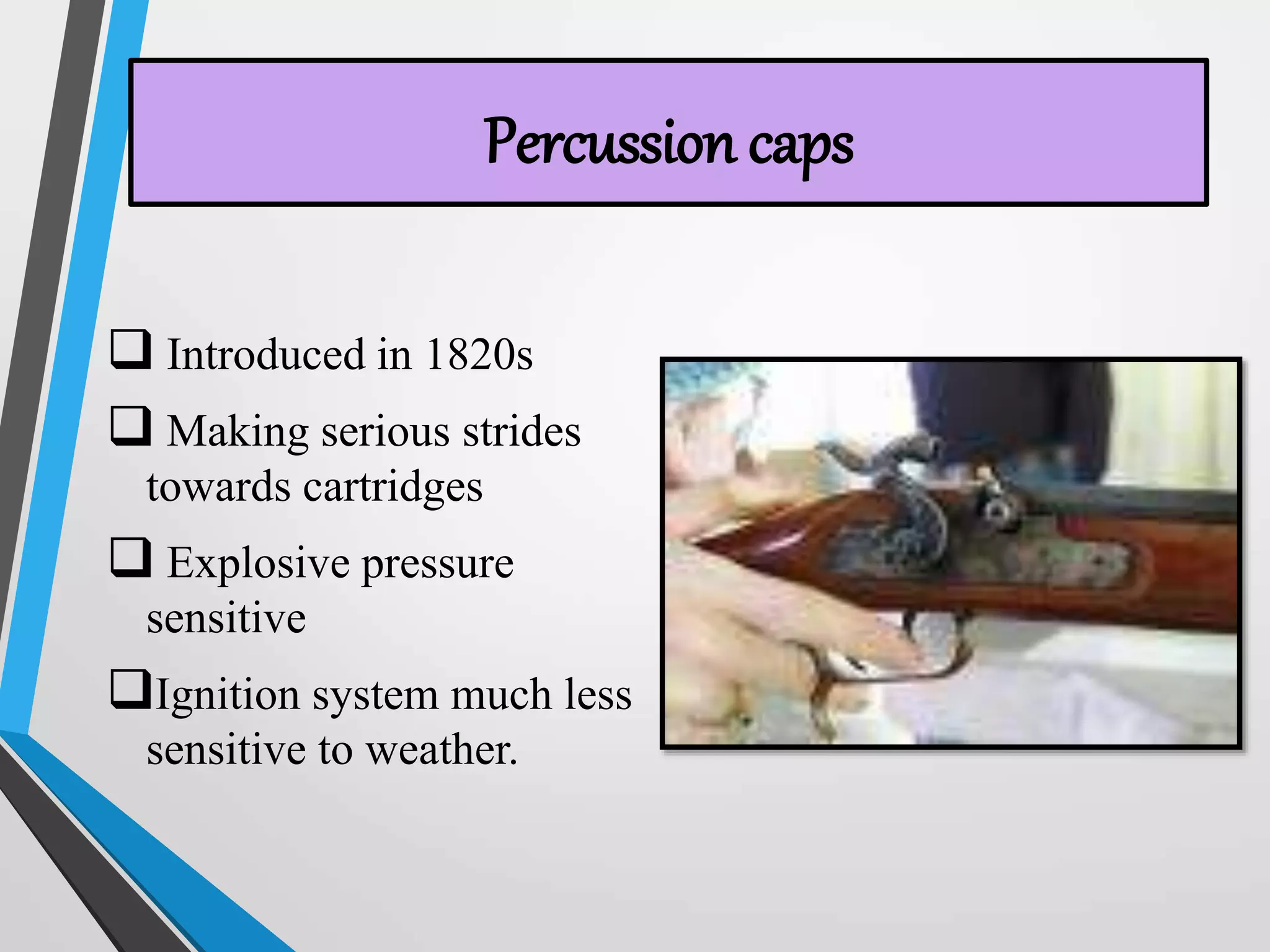 Percussion caps

❑ Introduced in 1820s

❑ Making serious strides towards cartridges

❑ Explosive pressure sensitive

❑Ignition system much less sensitive to weather.